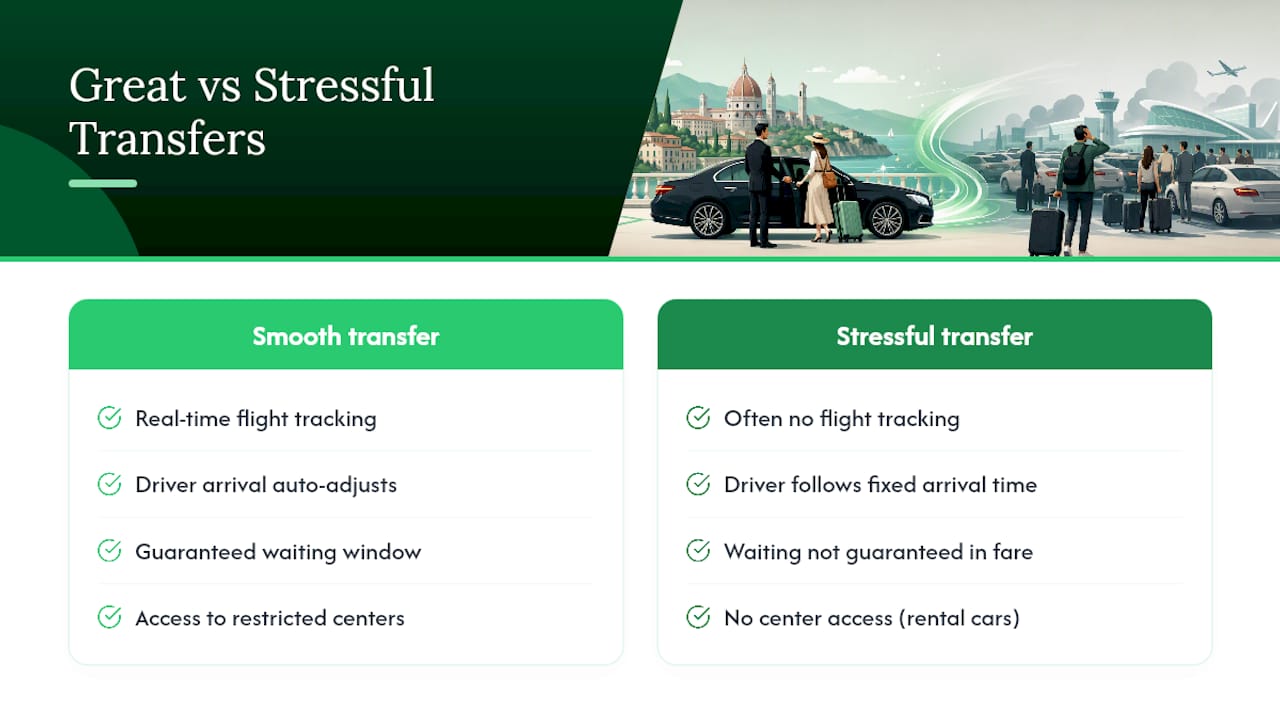 Great vs Stressful Transfers

Smooth transfer

Real-time flight tracking

Driver arrival auto-adjusts

Guaranteed waiting window

Access to restricted centers

Stressful transfer

Often no flight tracking

Driver follows fixed arrival time

Waiting not guaranteed in fare

No center access (rental cars)